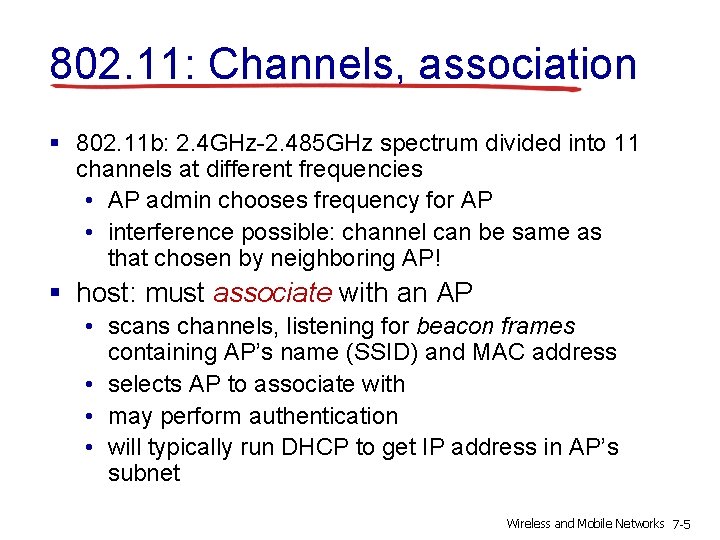 802.11: Channels, association

▪ 802.11b: 2.4GHz-2.485GHz spectrum divided into 11 channels at different frequencies
  • AP admin chooses frequency for AP
  • interference possible: channel can be same as that chosen by neighboring AP!

▪ host: must associate with an AP
  • scans channels, listening for beacon frames containing AP's name (SSID) and MAC address
  • selects AP to associate with
  • may perform authentication
  • will typically run DHCP to get IP address in AP's subnet

Wireless and Mobile Networks 7-5